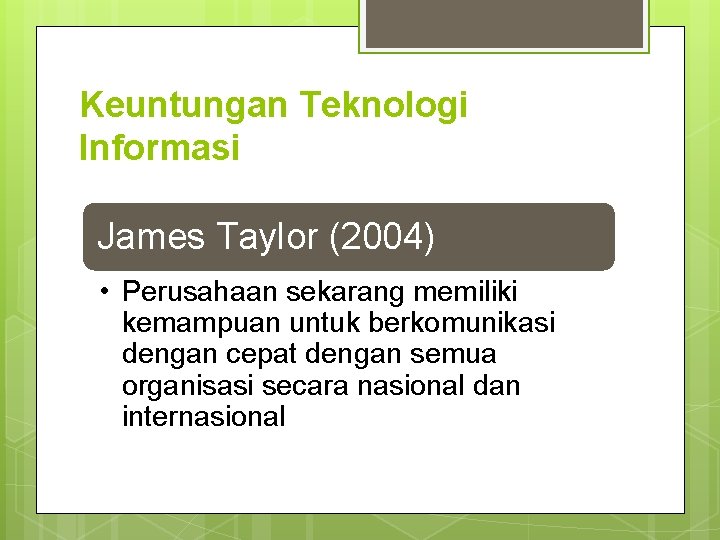 Keuntungan Teknologi Informasi

James Taylor (2004)

• Perusahaan sekarang memiliki kemampuan untuk berkomunikasi dengan cepat dengan semua organisasi secara nasional dan internasional